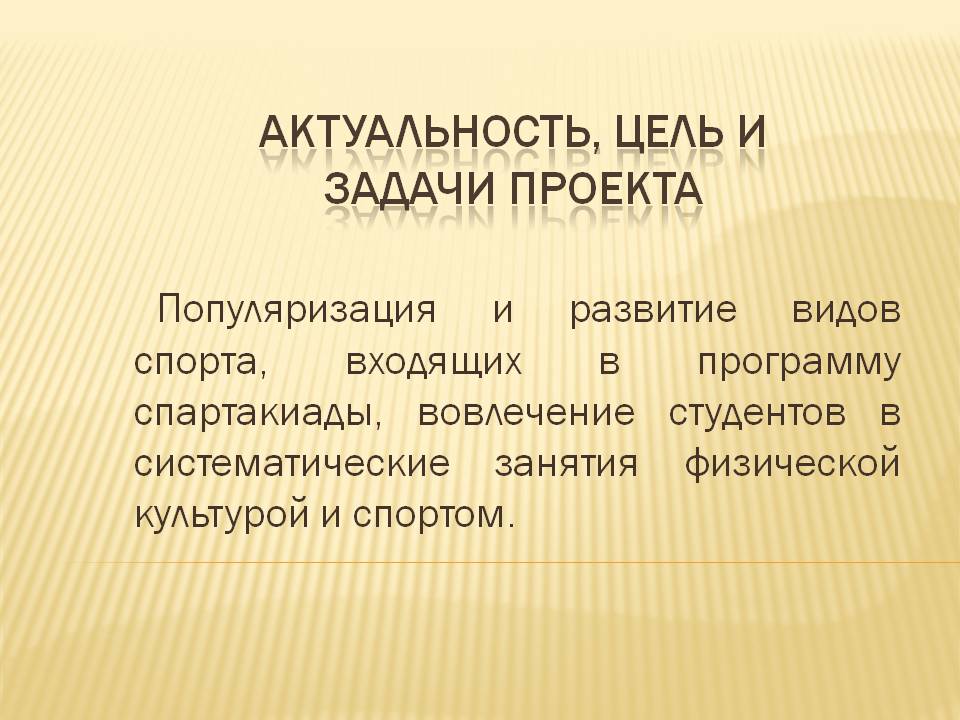 АКТУАЛЬНОСТЬ, ЦЕЛЬ И ЗАДАЧИ ПРОЕКТА

Популяризация и развитие видов спорта, входящих в программу спартакиады, вовлечение студентов в систематические занятия физической культурой и спортом.